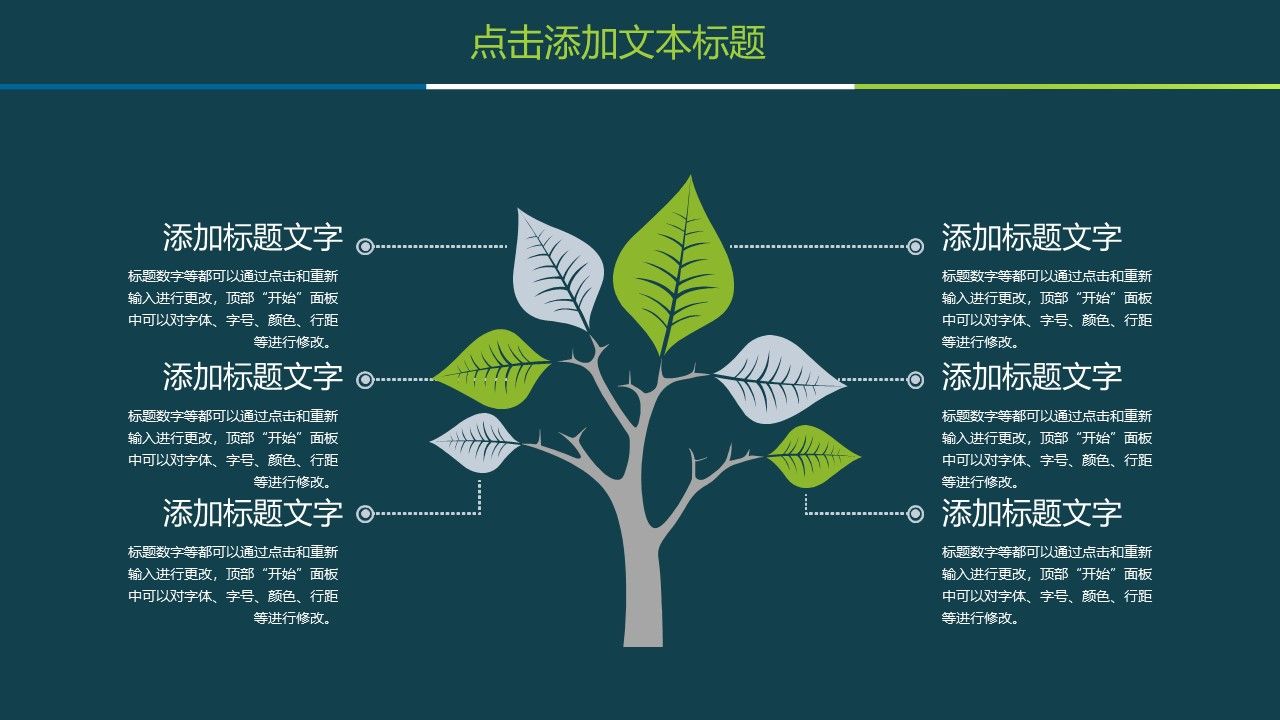 点击添加文本标题

添加标题文字

标题数字等都可以通过点击和重新输入进行更改，顶部“开始”面板中可以对字体、字号、颜色、行距等进行修改。

添加标题文字

标题数字等都可以通过点击和重新输入进行更改，顶部“开始”面板中可以对字体、字号、颜色、行距等进行修改。

添加标题文字

标题数字等都可以通过点击和重新输入进行更改，顶部“开始”面板中可以对字体、字号、颜色、行距等进行修改。

添加标题文字

标题数字等都可以通过点击和重新输入进行更改，顶部“开始”面板中可以对字体、字号、颜色、行距等进行修改。

添加标题文字

标题数字等都可以通过点击和重新输入进行更改，顶部“开始”面板中可以对字体、字号、颜色、行距等进行修改。

添加标题文字

标题数字等都可以通过点击和重新输入进行更改，顶部“开始”面板中可以对字体、字号、颜色、行距等进行修改。